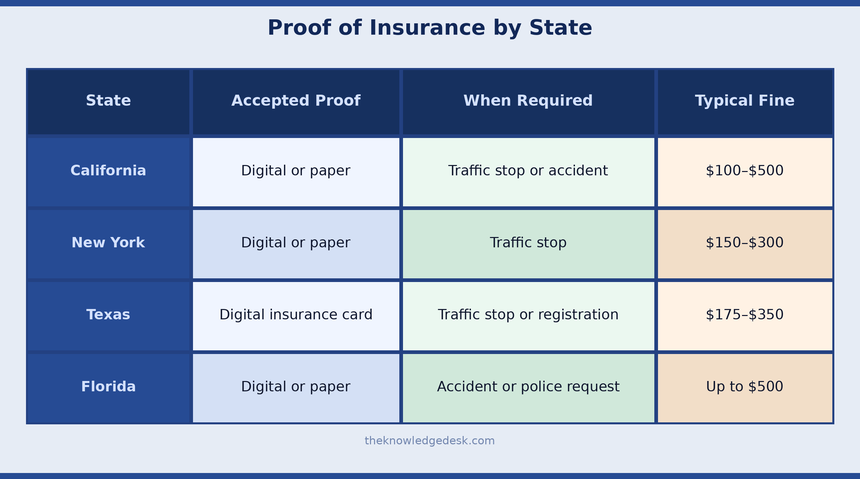 Proof of Insurance by State

| State | Accepted Proof | When Required | Typical Fine |
|---|---|---|---|
| California | Digital or paper | Traffic stop or accident | \$100–\$500 |
| New York | Digital or paper | Traffic stop | \$150–\$300 |
| Texas | Digital insurance card | Traffic stop or registration | \$175–\$350 |
| Florida | Digital or paper | Accident or police request | Up to \$500 |

theknowledgedesk.com